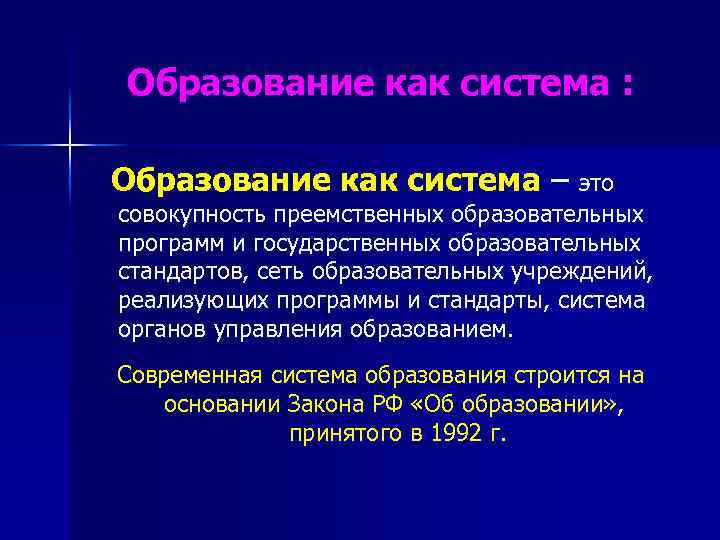 Образование как система :

Образование как система – это совокупность преемственных образовательных программ и государственных образовательных стандартов, сеть образовательных учреждений, реализующих программы и стандарты, система органов управления образованием.

Современная система образования строится на основании Закона РФ «Об образовании», принятого в 1992 г.